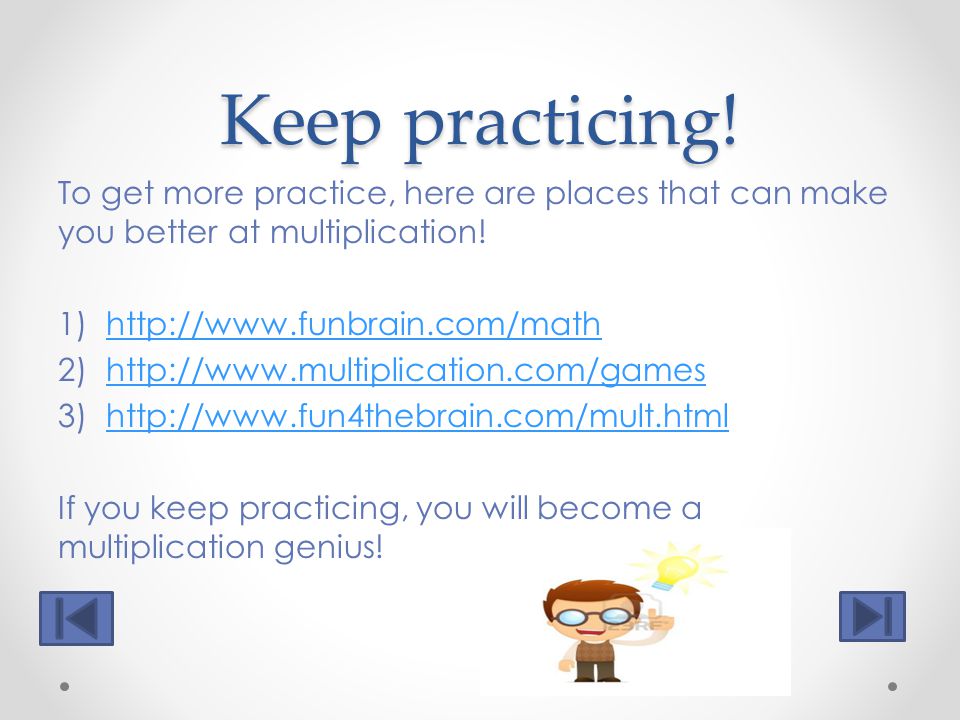 Keep practicing!

To get more practice, here are places that can make you better at multiplication!

1) http://www.funbrain.com/math
2) http://www.multiplication.com/games
3) http://www.fun4thebrain.com/mult.html

If you keep practicing, you will become a multiplication genius!